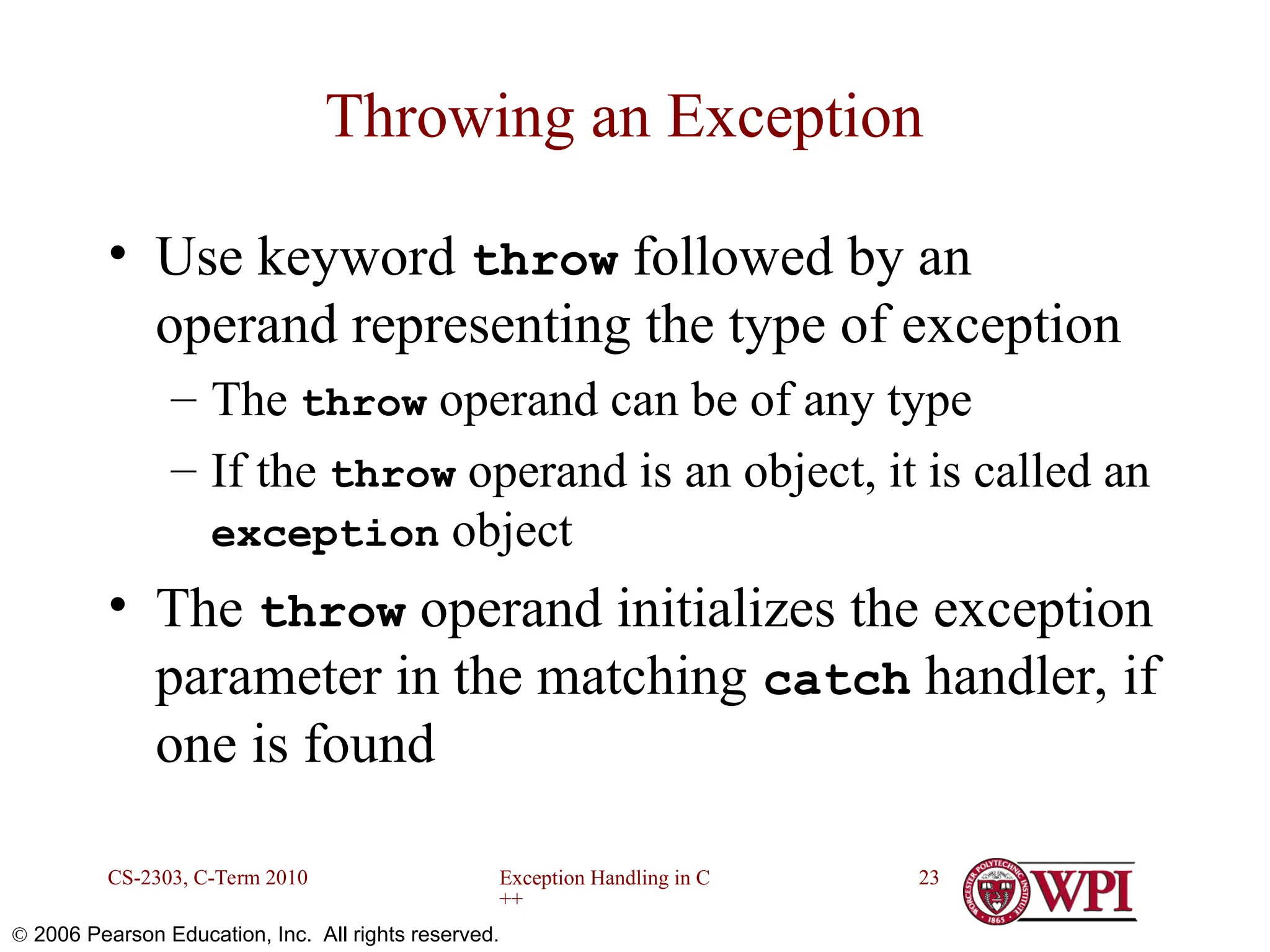 Throwing an Exception

• Use keyword throw followed by an operand representing the type of exception
– The throw operand can be of any type
– If the throw operand is an object, it is called an exception object

• The throw operand initializes the exception parameter in the matching catch handler, if one is found

CS-2303, C-Term 2010

Exception Handling in C ++

23

WORCESTER POLYTECHNIC INSTITUTE 1865 WPI

© 2006 Pearson Education, Inc. All rights reserved.